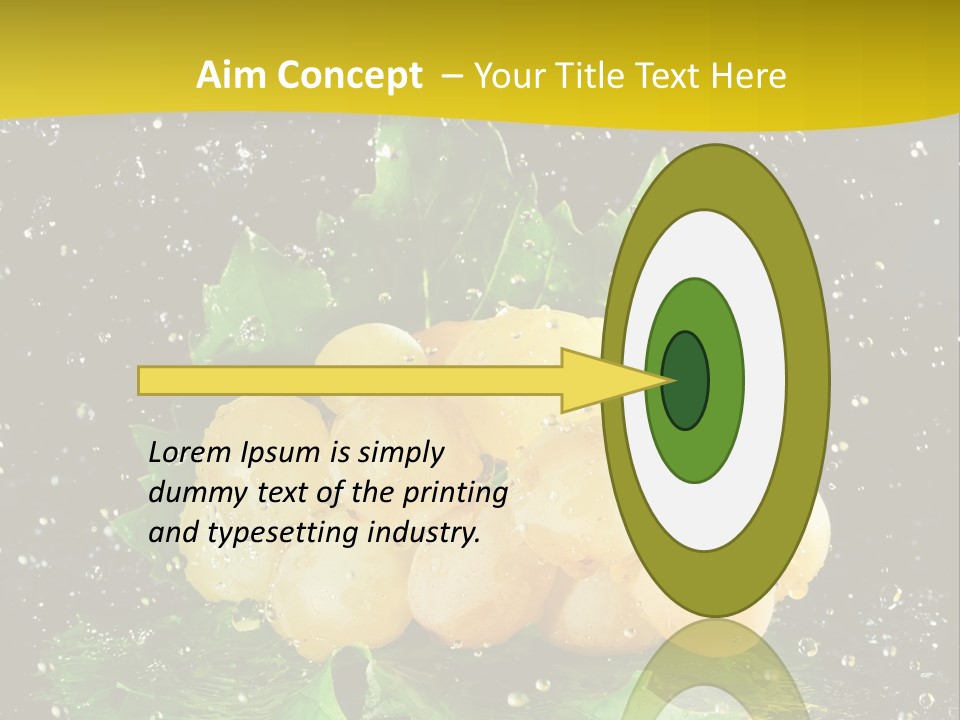 Aim Concept – Your Title Text Here

Lorem Ipsum is simply dummy text of the printing and typesetting industry.